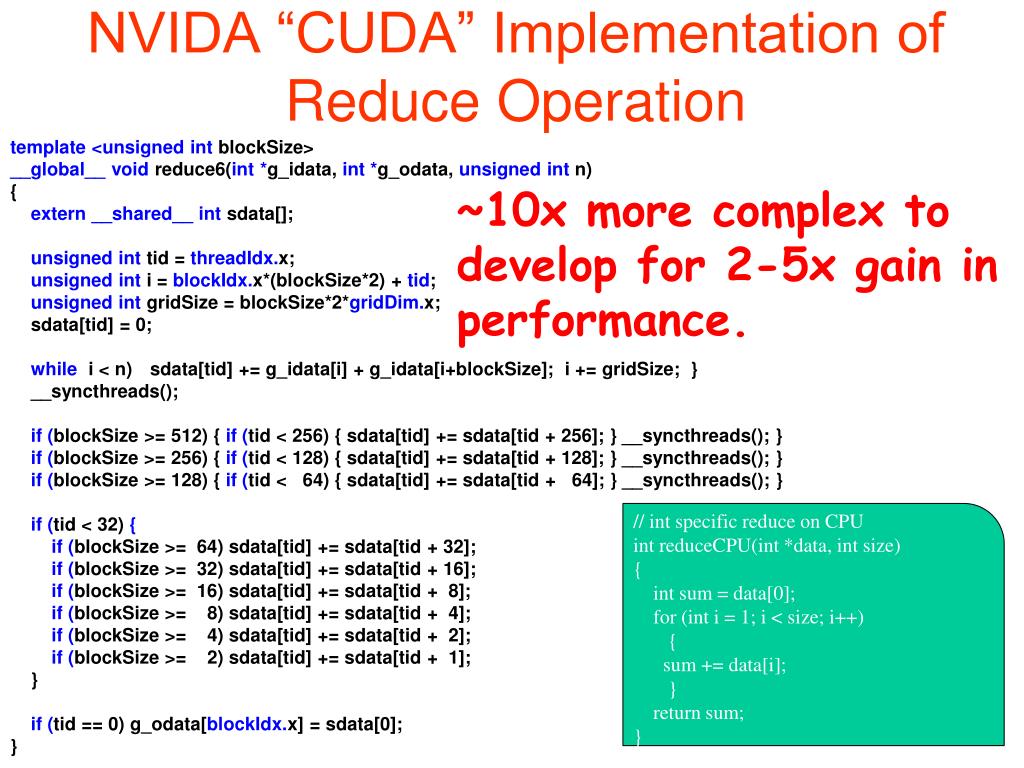 NVIDA “CUDA” Implementation of Reduce Operation

template <unsigned int blockSize>
__global__ void reduce6(int *g_idata, int *g_odata, unsigned int n)
{
extern __shared__ int sdata[];

unsigned int tid = threadIdx.x;
unsigned int i = blockIdx.x*(blockSize*2) + tid;
unsigned int gridSize = blockSize*2*gridDim.x;
sdata[tid] = 0;

while i < n) sdata[tid] += g_idata[i] + g_idata[i+blockSize]; i += gridSize; }
__syncthreads();

if (blockSize >= 512) { if (tid < 256) { sdata[tid] += sdata[tid + 256]; } __syncthreads(); }
if (blockSize >= 256) { if (tid < 128) { sdata[tid] += sdata[tid + 128]; } __syncthreads(); }
if (blockSize >= 128) { if (tid < 64) { sdata[tid] += sdata[tid + 64]; } __syncthreads(); }

if (tid < 32) {
if (blockSize >= 64) sdata[tid] += sdata[tid + 32];
if (blockSize >= 32) sdata[tid] += sdata[tid + 16];
if (blockSize >= 16) sdata[tid] += sdata[tid + 8];
if (blockSize >= 8) sdata[tid] += sdata[tid + 4];
if (blockSize >= 4) sdata[tid] += sdata[tid + 2];
if (blockSize >= 2) sdata[tid] += sdata[tid + 1];
}

if (tid == 0) g_odata[blockIdx.x] = sdata[0];
}

~10x more complex to develop for 2-5x gain in performance.

// int specific reduce on CPU
int reduceCPU(int *data, int size)
{
int sum = data[0];
for (int i = 1; i < size; i++)
{
sum += data[i];
}
return sum;
}